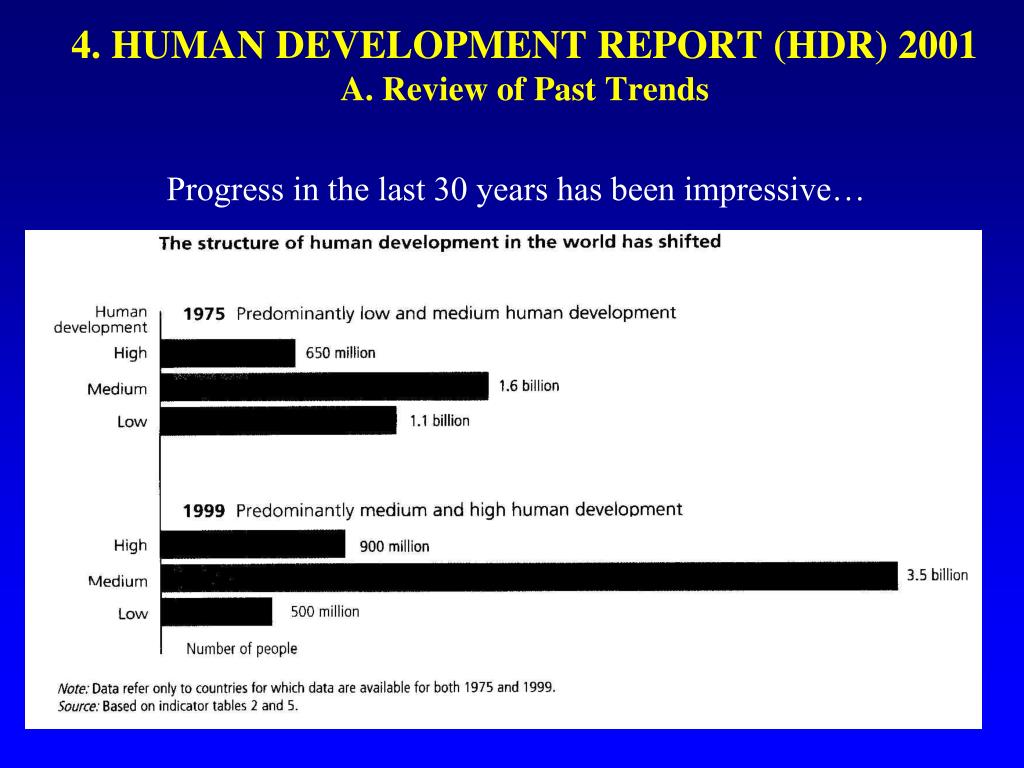 4. HUMAN DEVELOPMENT REPORT (HDR) 2001
A. Review of Past Trends

Progress in the last 30 years has been impressive…

The structure of human development in the world has shifted

Human development

1975 Predominantly low and medium human development

High 650 million
Medium 1.6 billion
Low 1.1 billion

1999 Predominantly medium and high human development

High 900 million
Medium 3.5 billion
Low 500 million

Number of people

Note: Data refer only to countries for which data are available for both 1975 and 1999.
Source: Based on indicator tables 2 and 5.